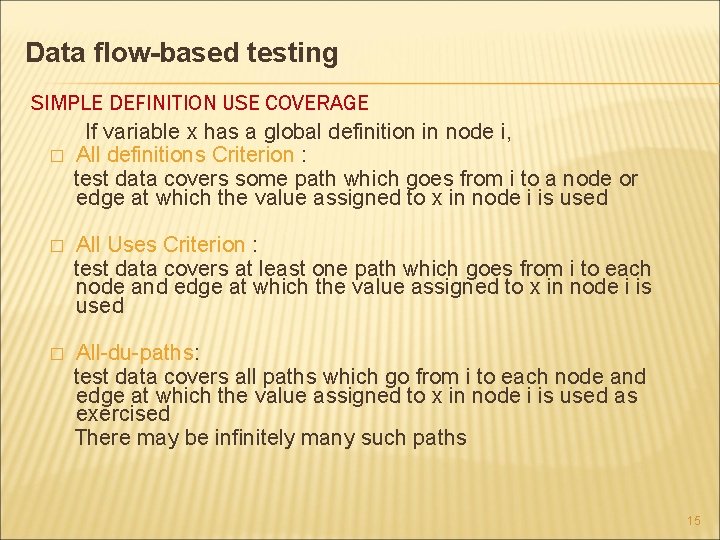 Data flow-based testing

SIMPLE DEFINITION USE COVERAGE

If variable x has a global definition in node i,

□ All definitions Criterion :

test data covers some path which goes from i to a node or edge at which the value assigned to x in node i is used

□ All Uses Criterion :

test data covers at least one path which goes from i to each node and edge at which the value assigned to x in node i is used

□ All-du-paths:

test data covers all paths which go from i to each node and edge at which the value assigned to x in node i is used as exercised

There may be infinitely many such paths

15